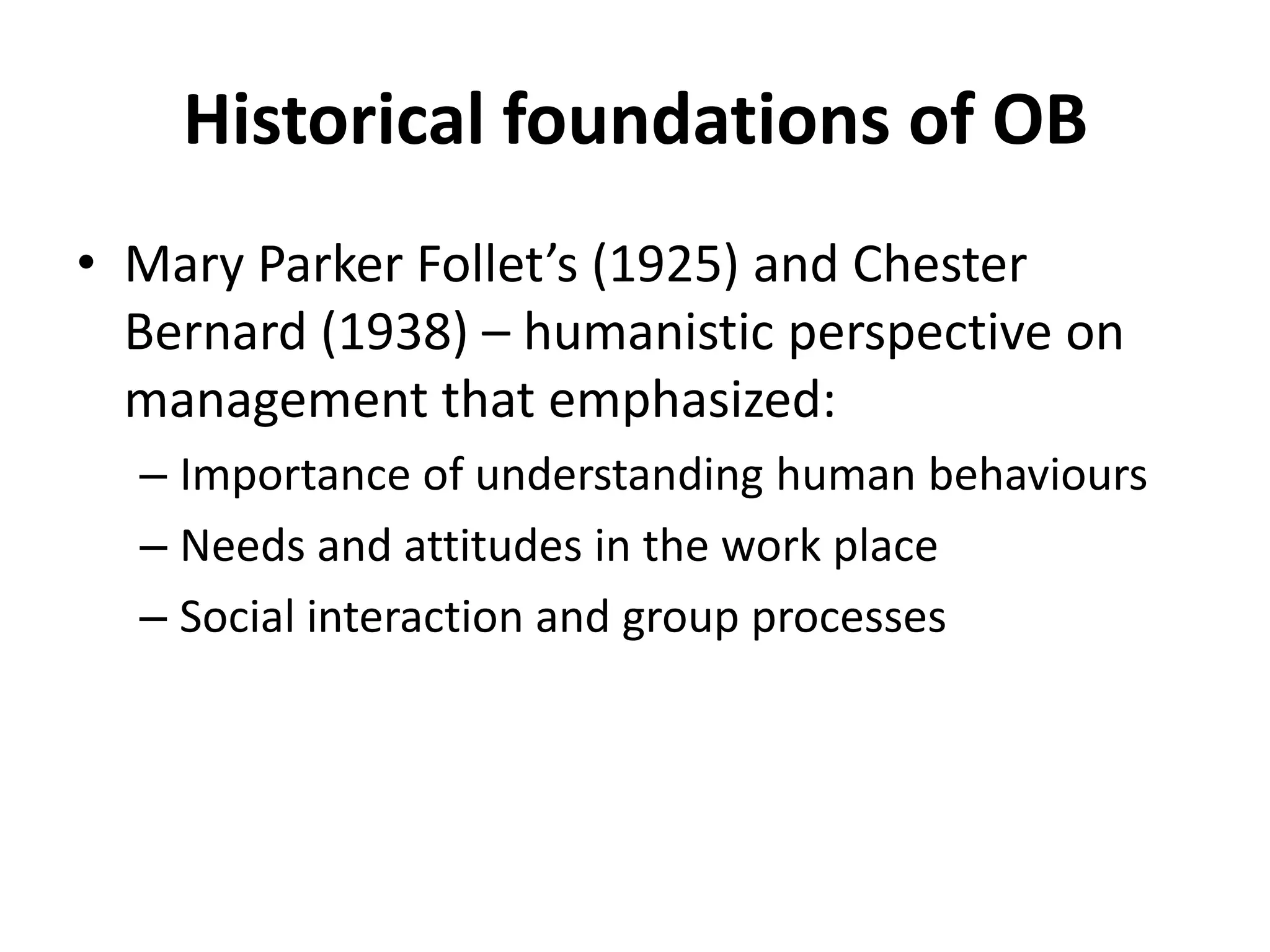 Historical foundations of OB

• Mary Parker Follet’s (1925) and Chester Bernard (1938) – humanistic perspective on management that emphasized:
– Importance of understanding human behaviours
– Needs and attitudes in the work place
– Social interaction and group processes